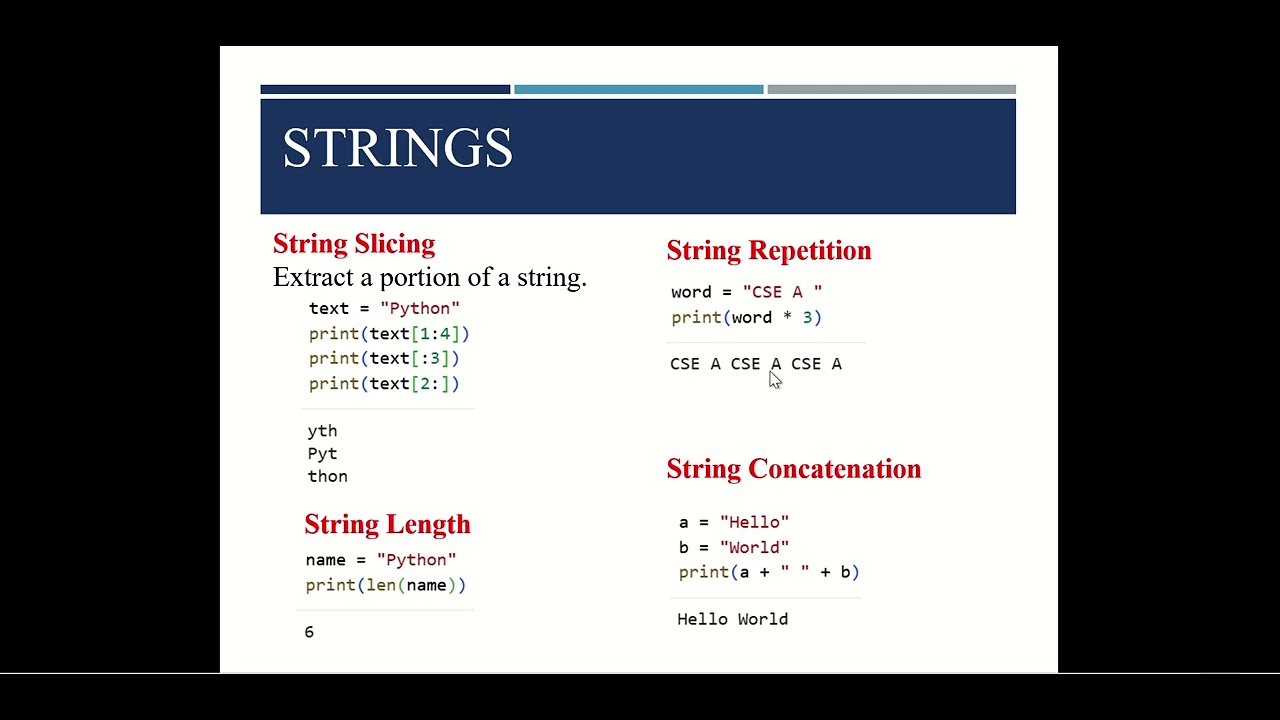 STRINGS

String Slicing
Extract a portion of a string.

text = "Python"
print(text[1:4])
print(text[:3])
print(text[2:])

yth
Pyt
thon

String Length

name = "Python"
print(len(name))

6

String Repetition

word = "CSE A "
print(word * 3)

CSE A CSE A CSE A

String Concatenation

a = "Hello"
b = "World"
print(a + " " + b)

Hello World